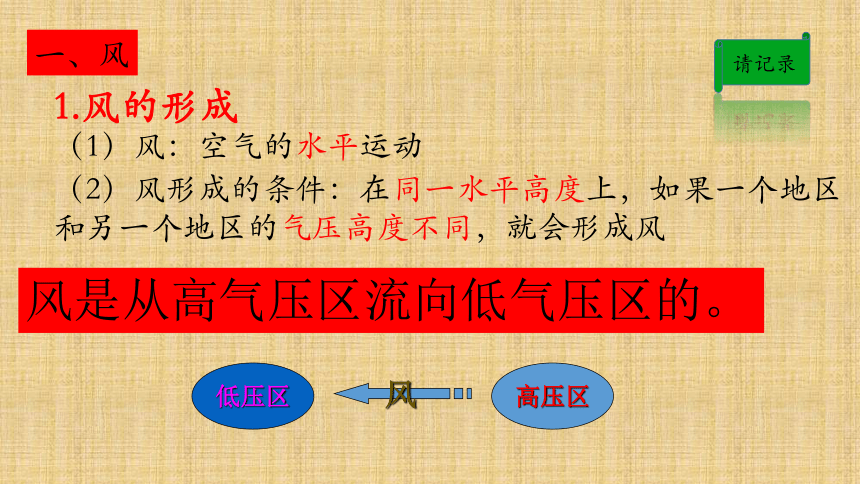 一、风

请记录

1.风的形成

（1）风：空气的水平运动

（2）风形成的条件：在同一水平高度上，如果一个地区和另一个地区的气压高度不同，就会形成风

风是从高气压区流向低气压区的。

低压区

风

高压区